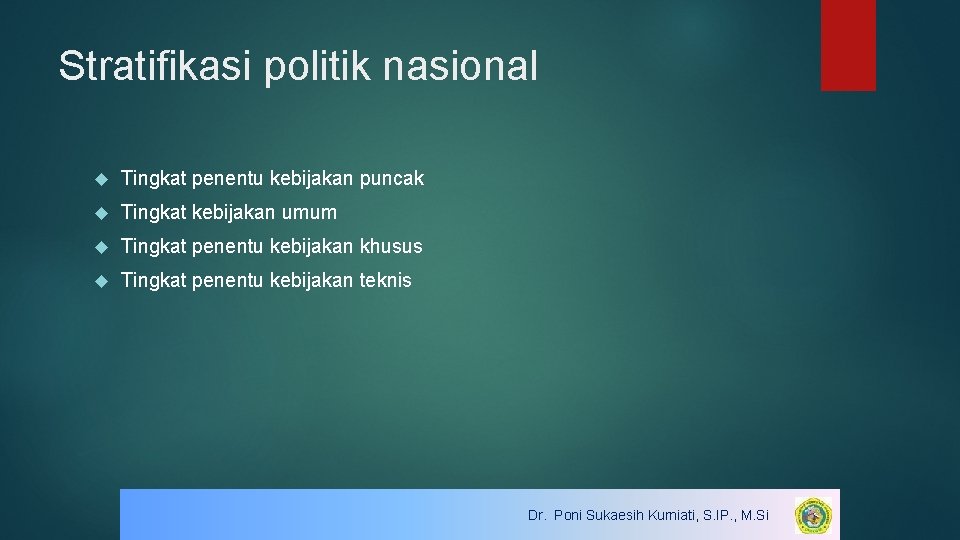 Stratifikasi politik nasional

Tingkat penentu kebijakan puncak

Tingkat kebijakan umum

Tingkat penentu kebijakan khusus

Tingkat penentu kebijakan teknis

Dr. Poni Sukaesih Kurniati, S.IP., M.Si